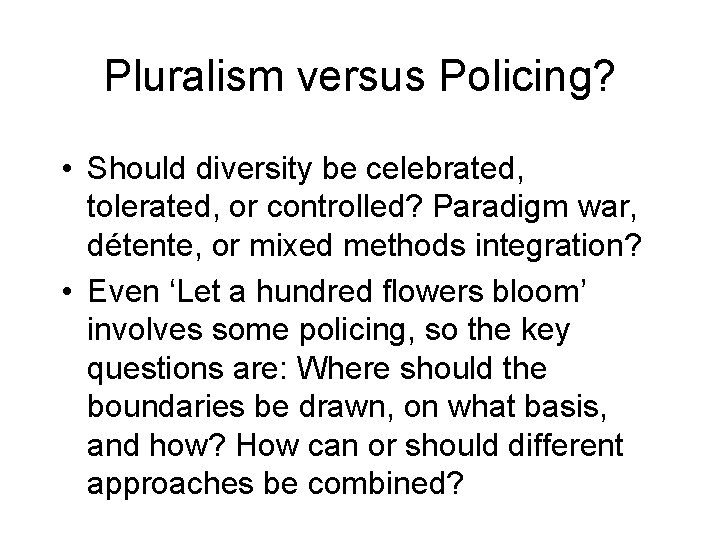 Pluralism versus Policing?

• Should diversity be celebrated, tolerated, or controlled? Paradigm war, détente, or mixed methods integration?
• Even ‘Let a hundred flowers bloom’ involves some policing, so the key questions are: Where should the boundaries be drawn, on what basis, and how? How can or should different approaches be combined?